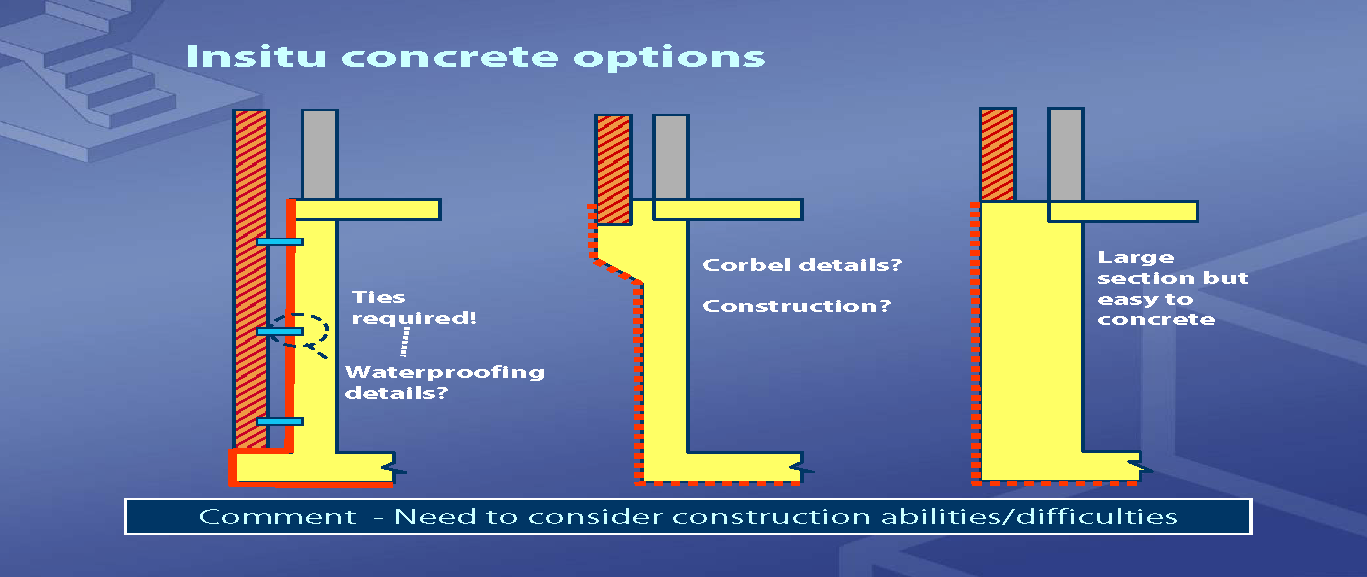 Insitu concrete options

Ties required!

Waterproofing details?

Corbel details?

Construction?

Large section but easy to concrete

Comment - Need to consider construction abilities/difficulties